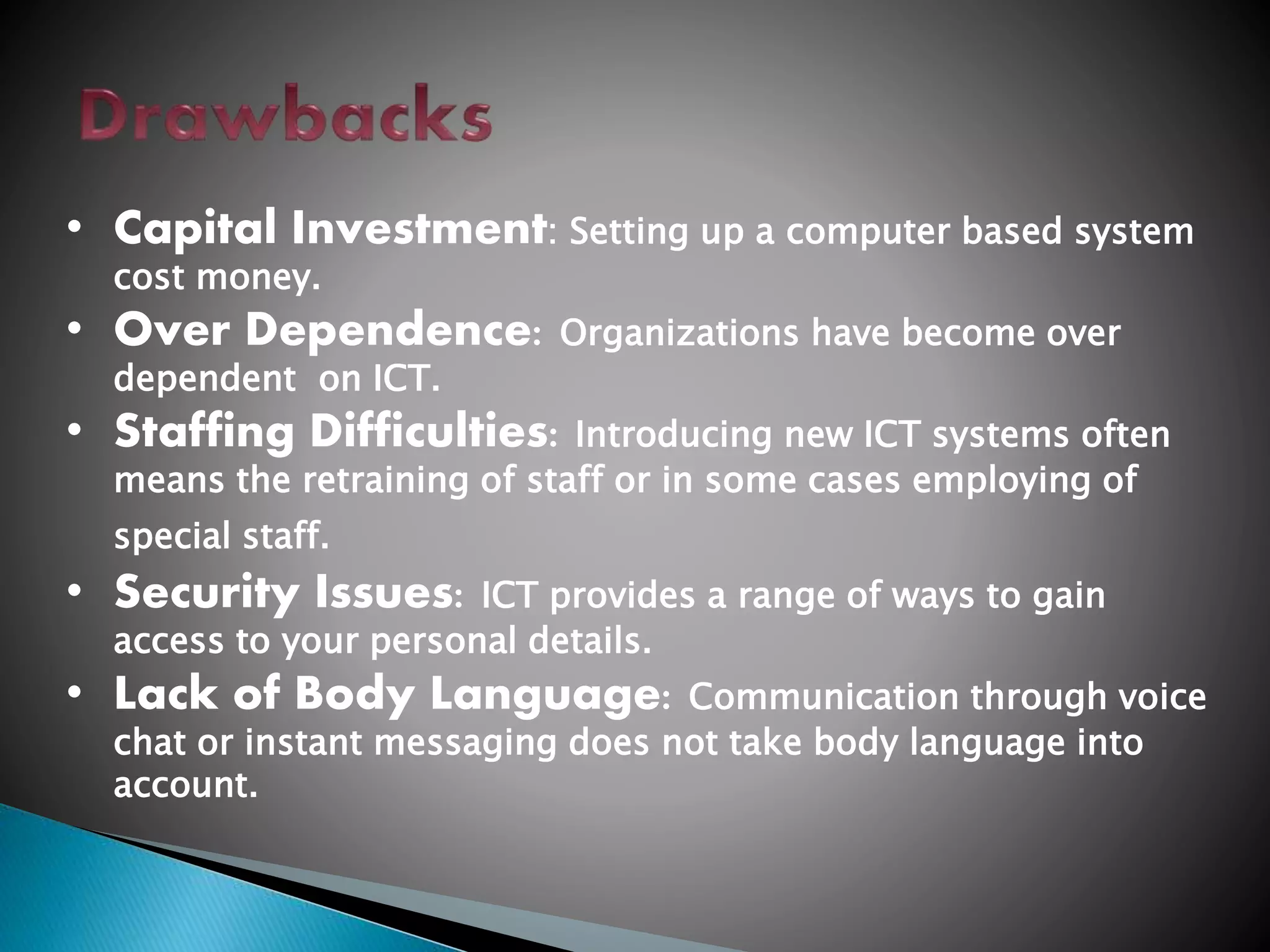 Drawbacks

• Capital Investment: Setting up a computer based system cost money.
• Over Dependence: Organizations have become over dependent on ICT.
• Staffing Difficulties: Introducing new ICT systems often means the retraining of staff or in some cases employing of special staff.
• Security Issues: ICT provides a range of ways to gain access to your personal details.
• Lack of Body Language: Communication through voice chat or instant messaging does not take body language into account.